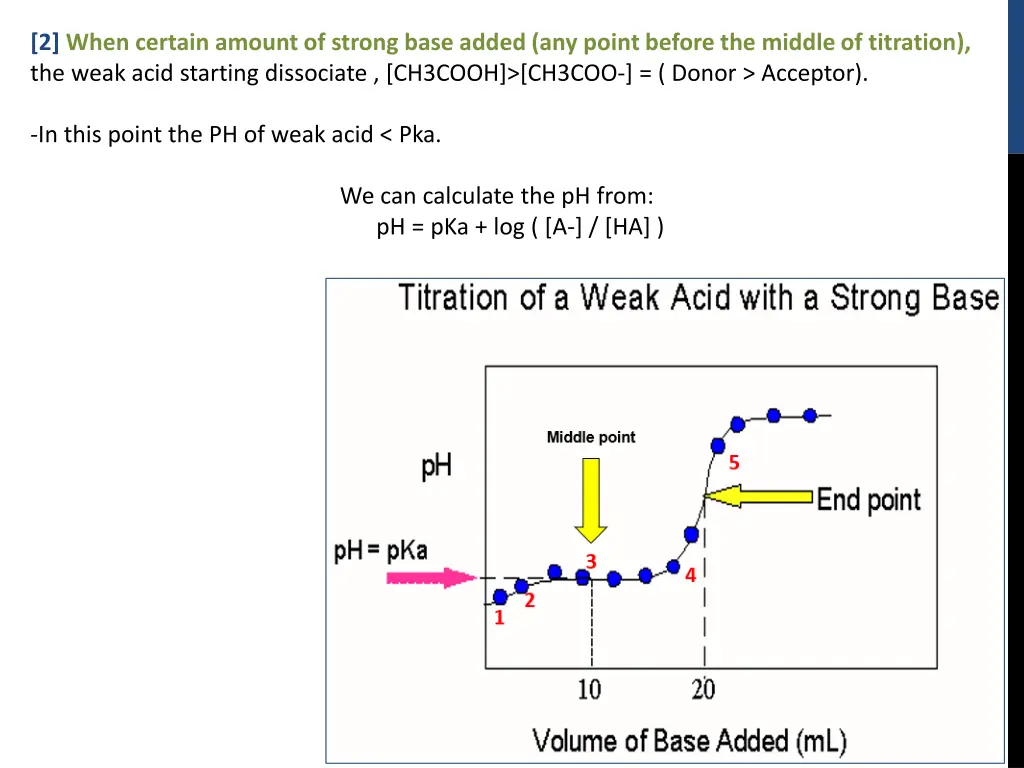 [2] When certain amount of strong base added (any point before the middle of titration), the weak acid starting dissociate , [CH3COOH]>[CH3COO-] = ( Donor > Acceptor).

-In this point the PH of weak acid < Pka.

We can calculate the pH from:
pH = pKa + log ( [A-] / [HA] )

Titration of a Weak Acid with a Strong Base

Middle point

pH

5

End point

pH = pKa

3

4

2

1

10

20

Volume of Base Added (mL)